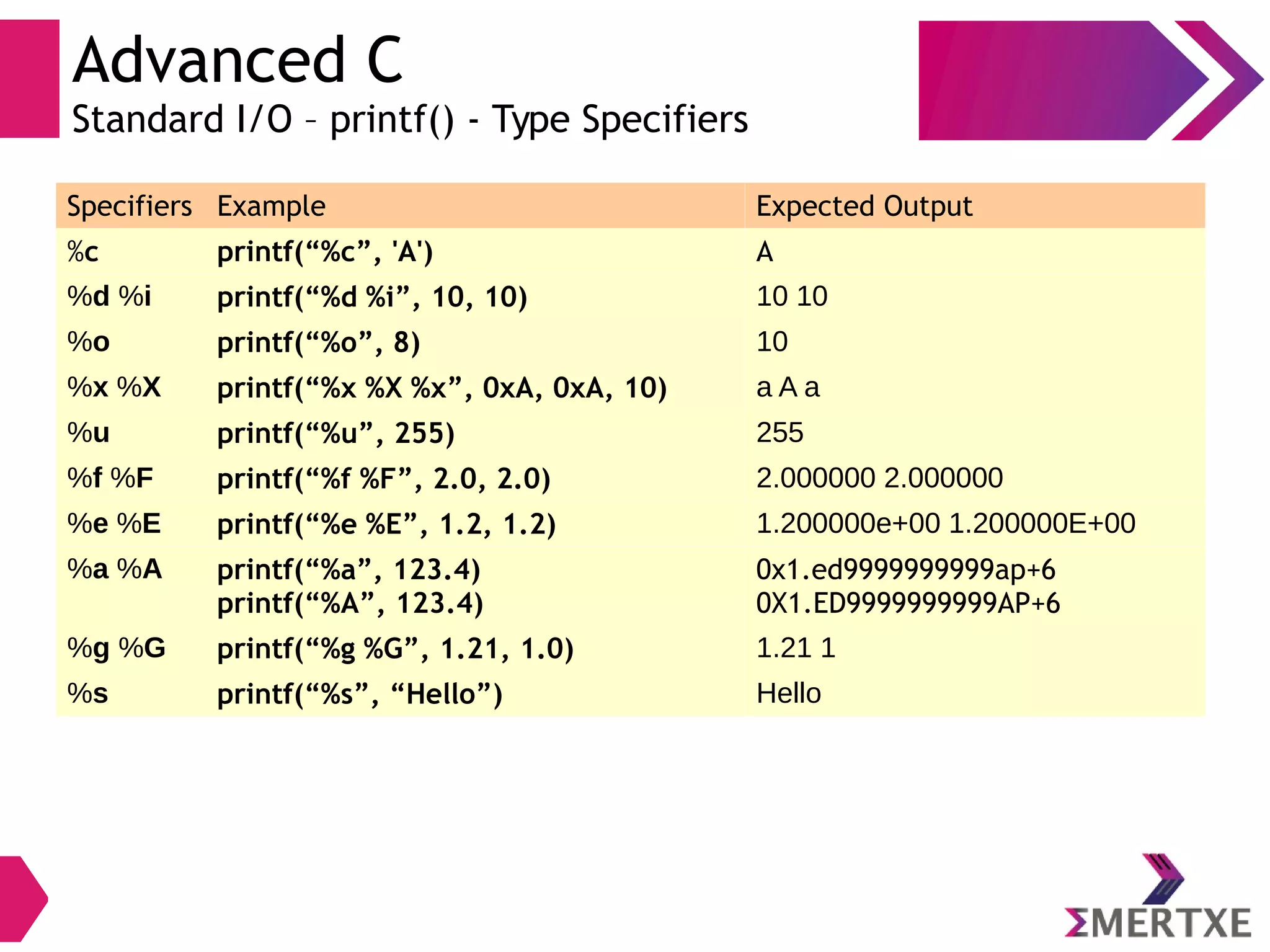 Advanced C
Standard I/O – printf() - Type Specifiers

| Specifiers | Example | Expected Output |
|---|---|---|
| %c | printf(“%c”, 'A') | A |
| %d %i | printf(“%d %i”, 10, 10) | 10 10 |
| %o | printf(“%o”, 8) | 10 |
| %x %X | printf(“%x %X %x”, 0xA, 0xA, 10) | a A a |
| %u | printf(“%u”, 255) | 255 |
| %f %F | printf(“%f %F”, 2.0, 2.0) | 2.000000 2.000000 |
| %e %E | printf(“%e %E”, 1.2, 1.2) | 1.200000e+00 1.200000E+00 |
| %a %A | printf(“%a”, 123.4) printf(“%A”, 123.4) | 0x1.ed9999999999ap+6 0X1.ED9999999999AP+6 |
| %g %G | printf(“%g %G”, 1.21, 1.0) | 1.21 1 |
| %s | printf(“%s”, “Hello”) | Hello |

ΣMERTXE